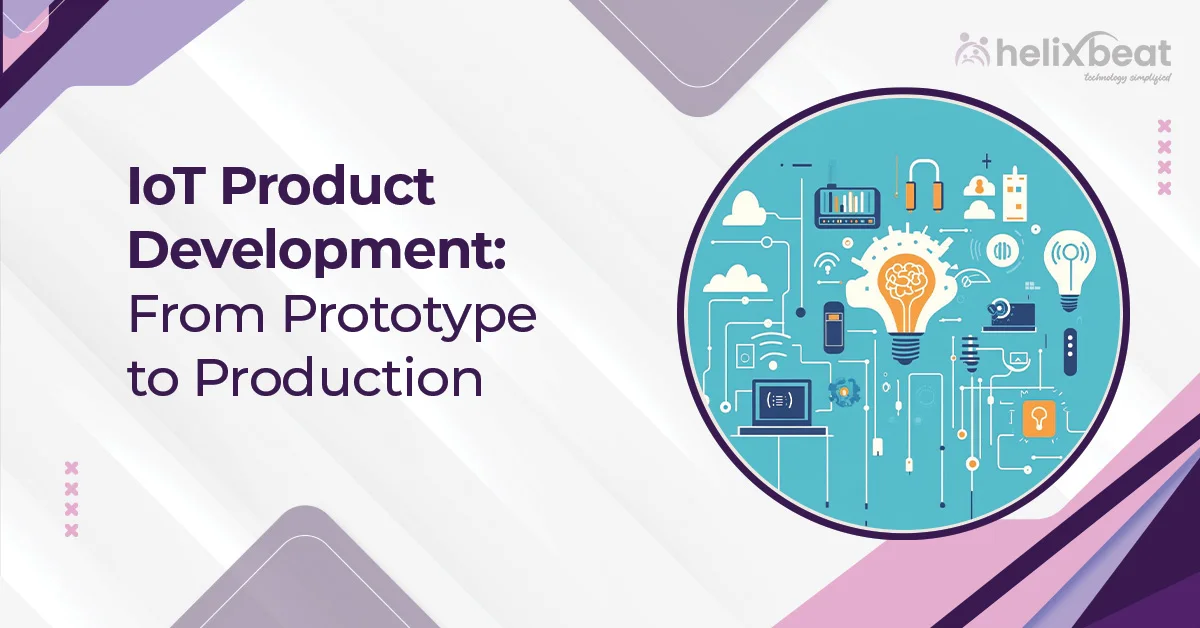 helixbeat
technology simplified

IoT Product Development: From Prototype to Production